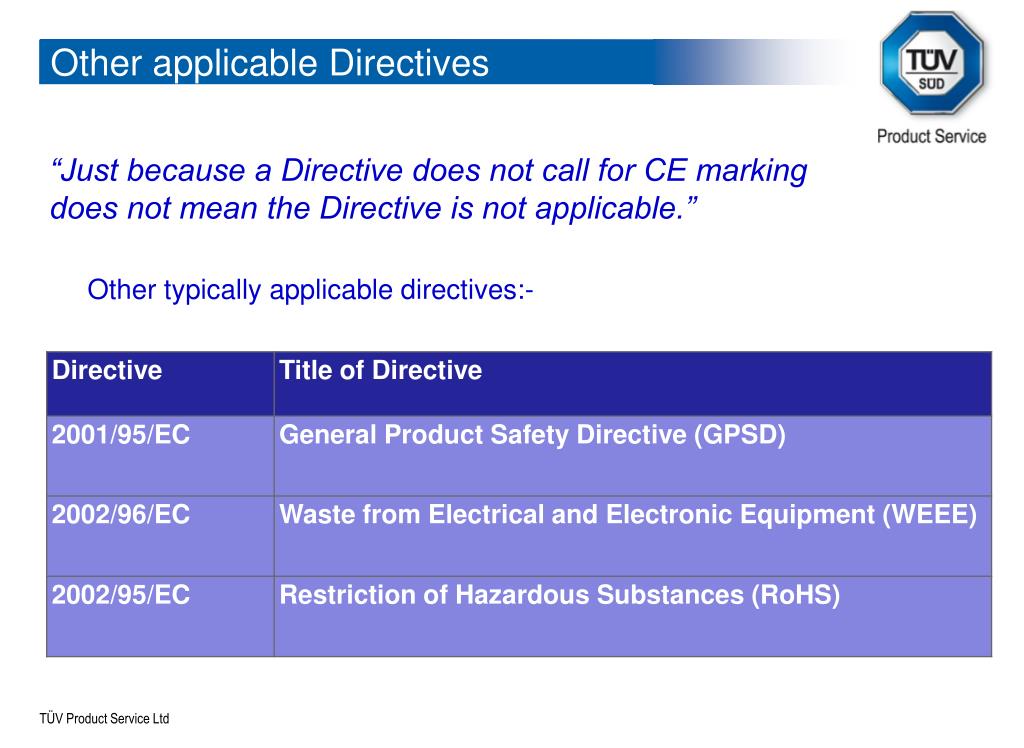 Other applicable Directives

TÜV SÜD

Product Service

“Just because a Directive does not call for CE marking does not mean the Directive is not applicable.”

Other typically applicable directives:-

| Directive | Title of Directive |
|---|---|
| 2001/95/EC | General Product Safety Directive (GPSD) |
| 2002/96/EC | Waste from Electrical and Electronic Equipment (WEEE) |
| 2002/95/EC | Restriction of Hazardous Substances (RoHS) |

TÜV Product Service Ltd